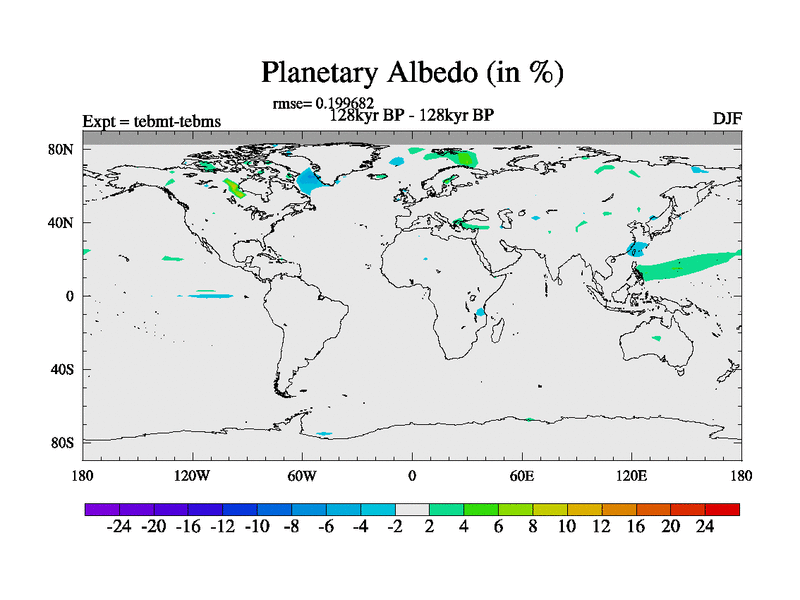 Planetary Albedo (in %)

rmse= 0.199682

Expt = tebmt-tebms

128kyr BP - 128kyr BP

DJF

80N
40N
0
40S
80S

180
120W
60W
0
60E
120E
180

-24 -20 -16 -12 -10 -8 -6 -4 -2 2 4 6 8 10 12 16 20 24